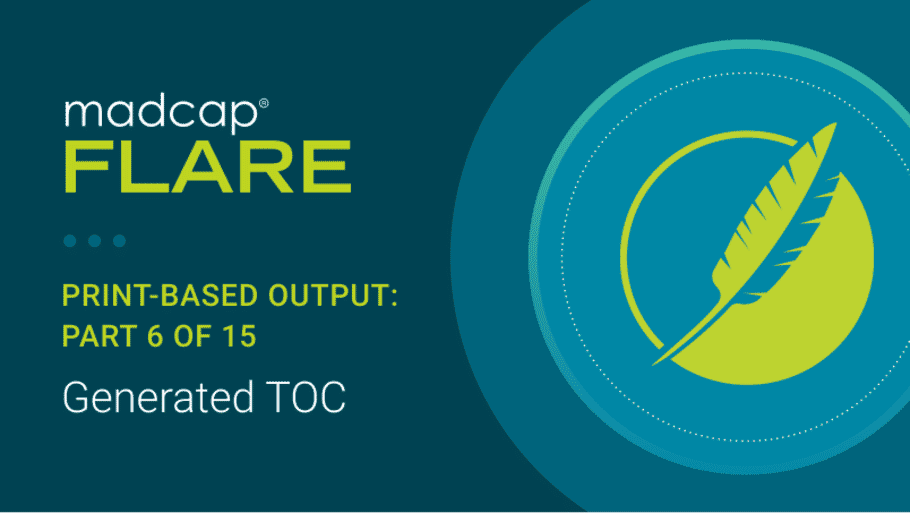 madcap®
FLARE

PRINT-BASED OUTPUT: PART 6 OF 15

Generated TOC